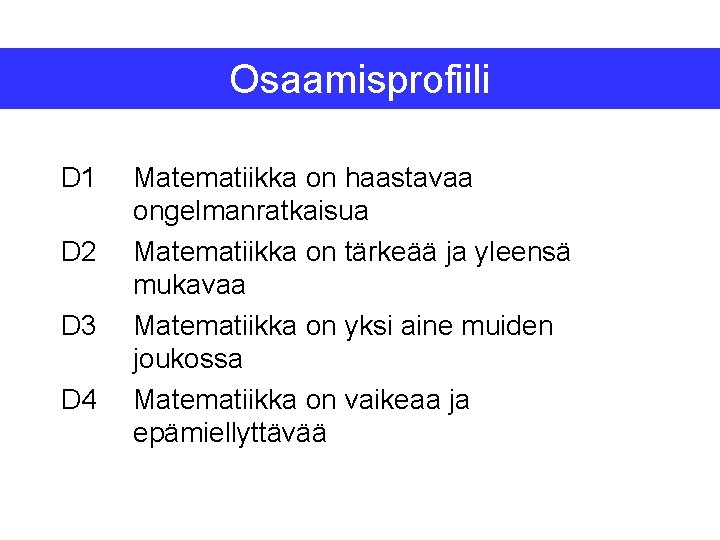 Osaamisprofiili

D1 Matematiikka on haastavaa ongelmanratkaisua

D2 Matematiikka on tärkeää ja yleensä mukavaa

D3 Matematiikka on yksi aine muiden joukossa

D4 Matematiikka on vaikeaa ja epämiellyttävää